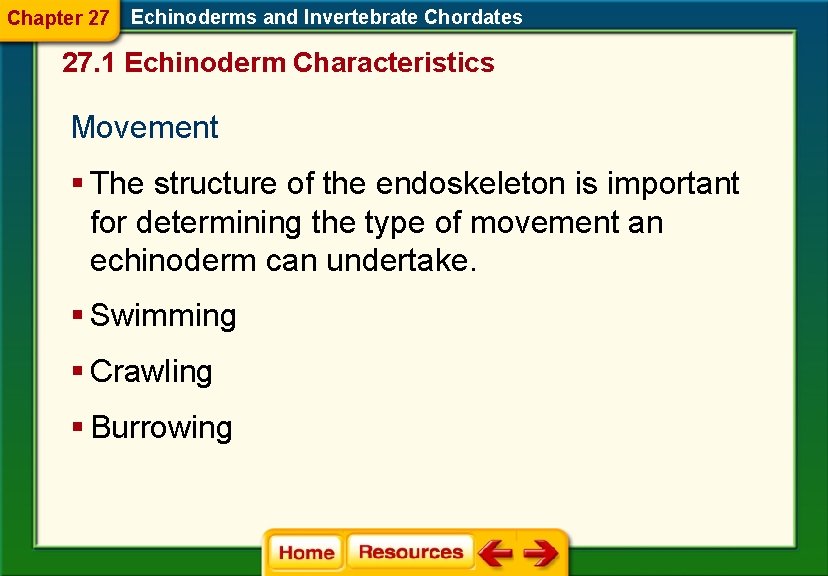 Chapter 27 Echinoderms and Invertebrate Chordates

27.1 Echinoderm Characteristics

Movement

▪ The structure of the endoskeleton is important for determining the type of movement an echinoderm can undertake.

▪ Swimming

▪ Crawling

▪ Burrowing

Home Resources